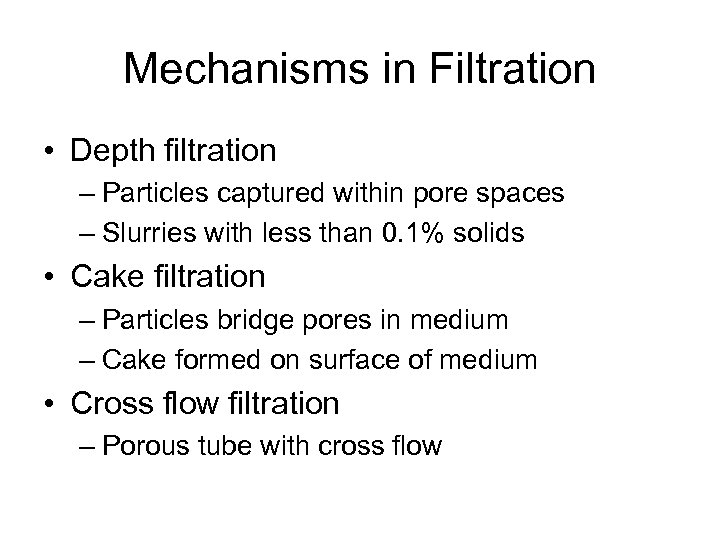 Mechanisms in Filtration

• Depth filtration
– Particles captured within pore spaces
– Slurries with less than 0.1% solids

• Cake filtration
– Particles bridge pores in medium
– Cake formed on surface of medium

• Cross flow filtration
– Porous tube with cross flow